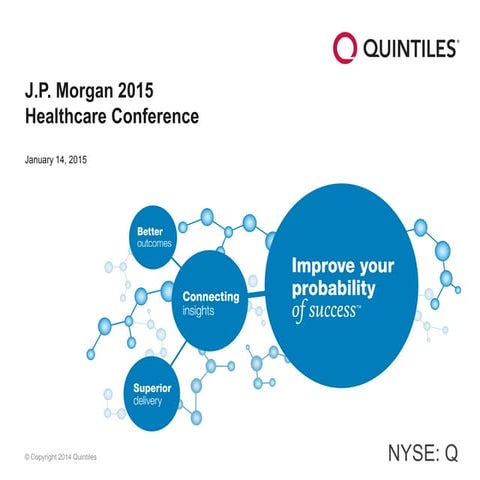 QUINTILES®

J.P. Morgan 2015
Healthcare Conference

January 14, 2015

Better outcomes

Connecting insights

Superior delivery

Improve your probability of success™

© Copyright 2014 Quintiles

NYSE: Q